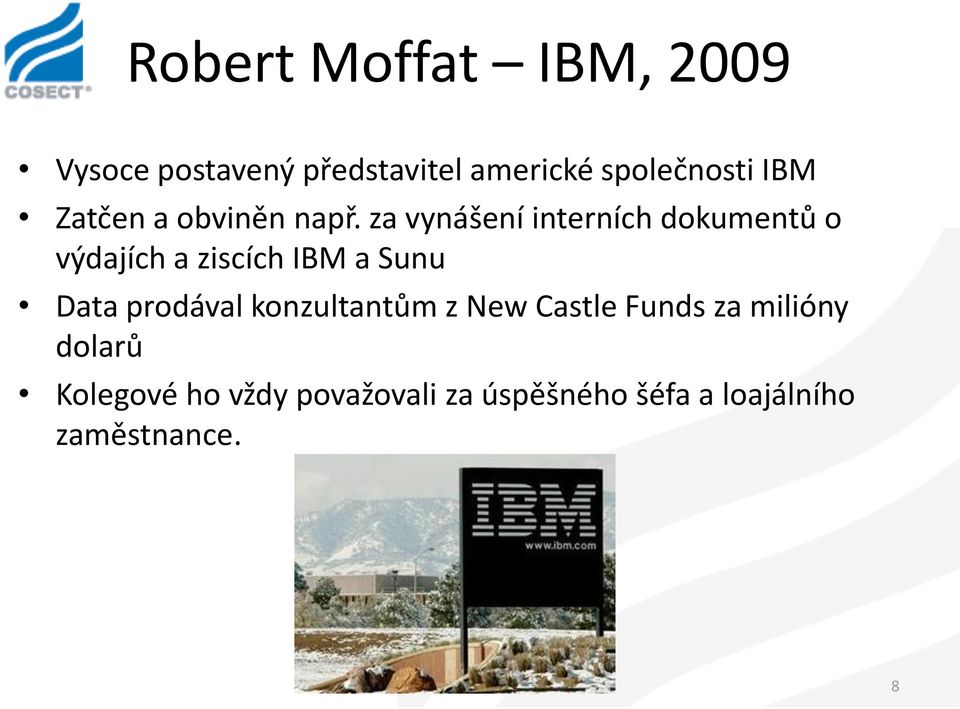 COSECT®

Robert Moffat – IBM, 2009

• Vysoce postavený představitel americké společnosti IBM
• Zatčen a obviněn např. za vynášení interních dokumentů o výdajích a ziscích IBM a Sunu
• Data prodával konzultantům z New Castle Funds za milióny dolarů
• Kolegové ho vždy považovali za úspěšného šéfa a loajálního zaměstnance.

IBM
www.ibm.com

8